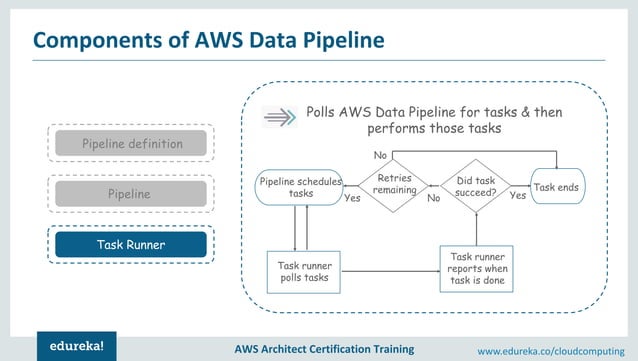 Components of AWS Data Pipeline

Pipeline definition

Pipeline

Task Runner

Polls AWS Data Pipeline for tasks & then performs those tasks

No

Pipeline schedules tasks

Yes

Retries remaining

No

Did task succeed?

Yes

Task ends

Task runner polls tasks

Task runner reports when task is done

edureka!

AWS Architect Certification Training

www.edureka.co/cloudcomputing